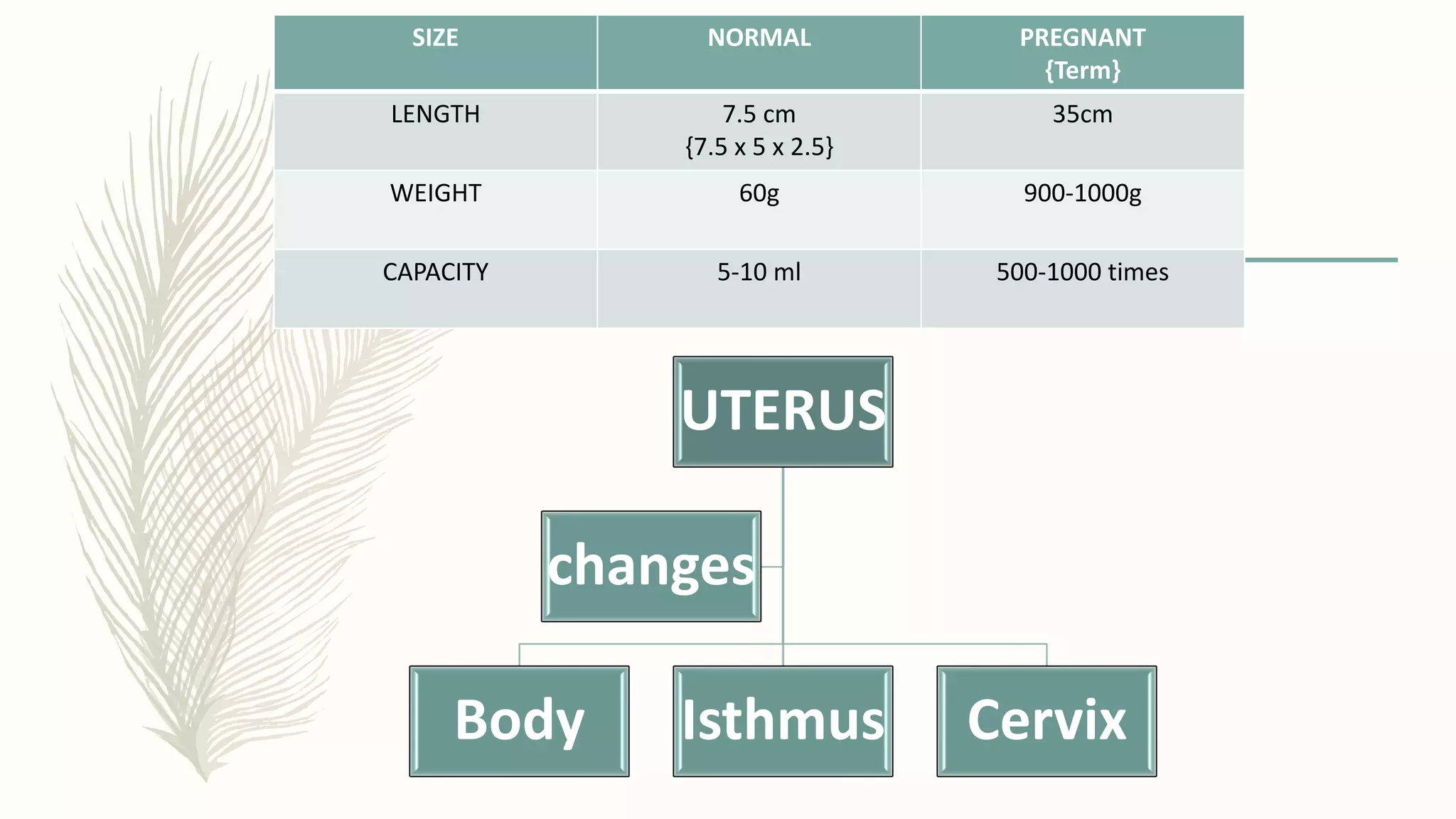 | SIZE | NORMAL | PREGNANT {Term} |
|---|---|---|
| LENGTH | 7.5 cm {7.5 x 5 x 2.5} | 35cm |
| WEIGHT | 60g | 900-1000g |
| CAPACITY | 5-10 ml | 500-1000 times |

UTERUS

changes

Body

Isthmus

Cervix